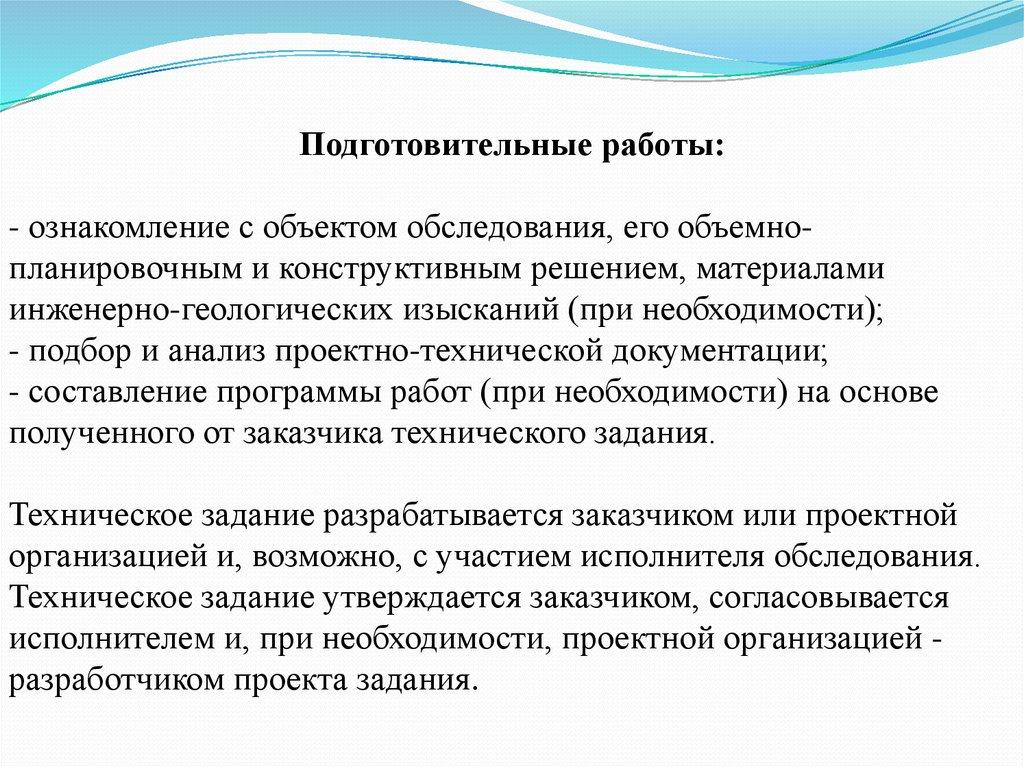 Подготовительные работы:

- ознакомление с объектом обследования, его объемно-планировочным и конструктивным решением, материалами инженерно-геологических изысканий (при необходимости);
- подбор и анализ проектно-технической документации;
- составление программы работ (при необходимости) на основе полученного от заказчика технического задания.

Техническое задание разрабатывается заказчиком или проектной организацией и, возможно, с участием исполнителя обследования. Техническое задание утверждается заказчиком, согласовывается исполнителем и, при необходимости, проектной организацией - разработчиком проекта задания.